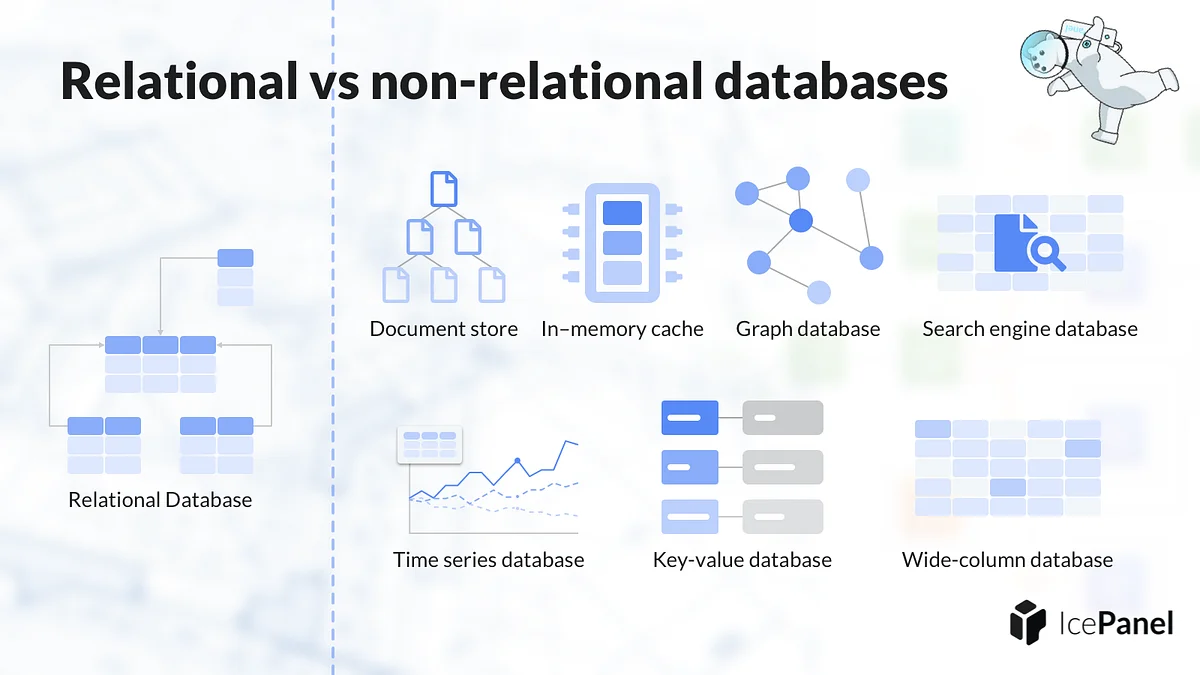 Relational vs non-relational databases

Relational Database

Document store

In–memory cache

Graph database

Search engine database

Time series database

Key-value database

Wide-column database

IcePanel